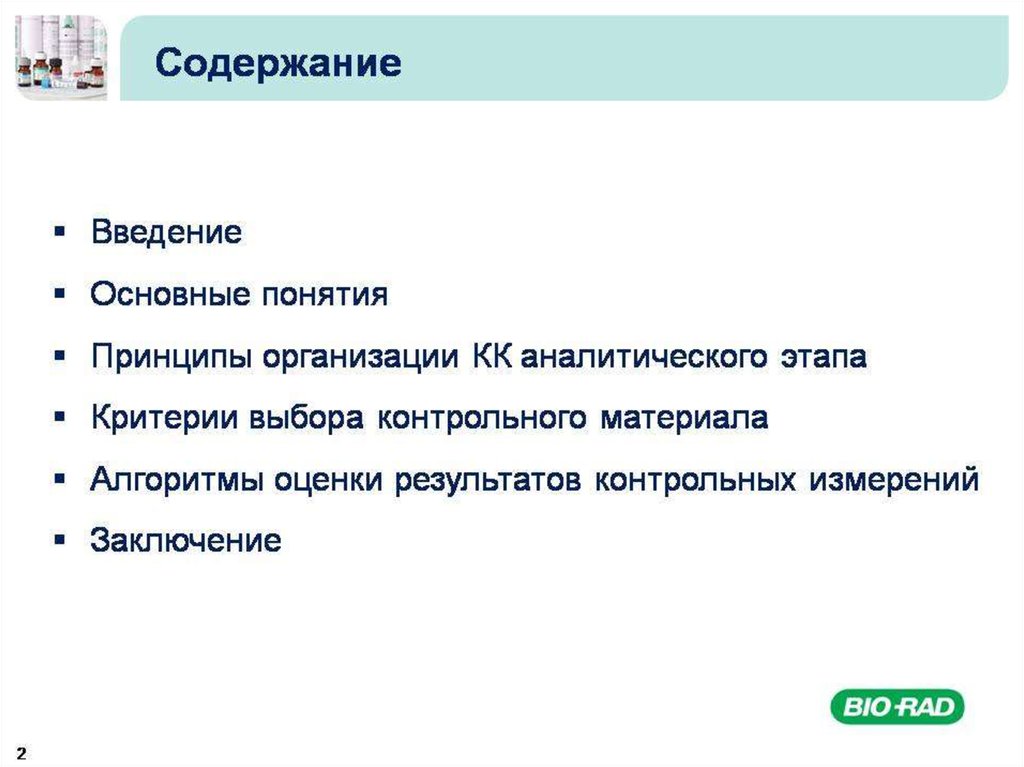 Содержание

▪ Введение
▪ Основные понятия
▪ Принципы организации КК аналитического этапа
▪ Критерии выбора контрольного материала
▪ Алгоритмы оценки результатов контрольных измерений
▪ Заключение

BIO-RAD

2